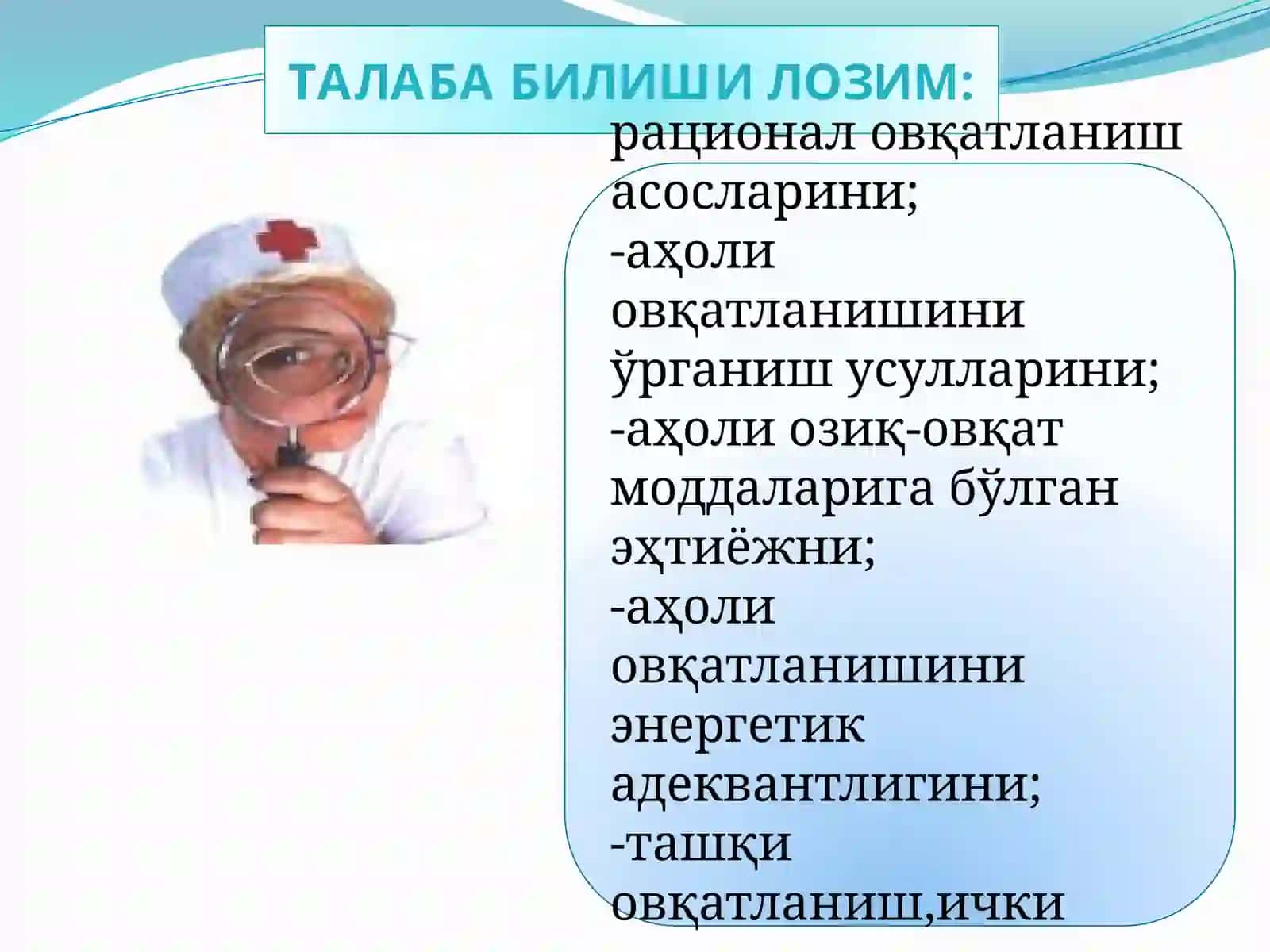 ТАЛАБА БИЛИШИ ЛОЗИМ:

рационал овқатланиш асосларини;
-аҳоли овқатланишини ўрганиш усулларини;
-аҳоли озиқ-овқат моддаларига бўлган эҳтиёжни;
-аҳоли овқатланишини энергетик адеквантлигини;
-ташқи овқатланиш,ички